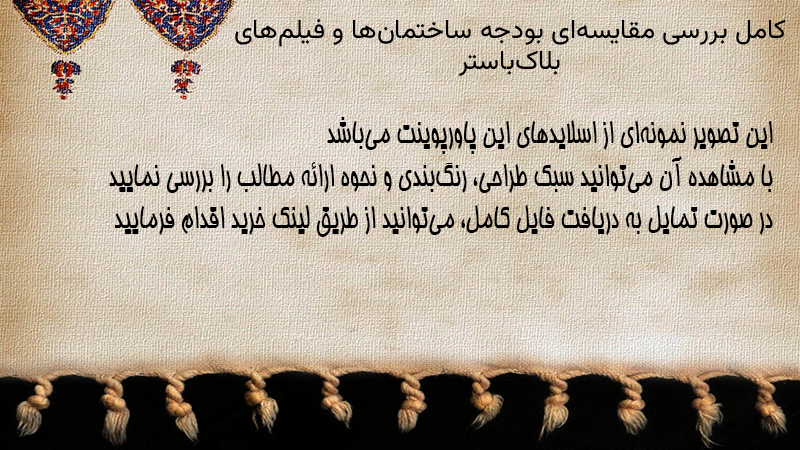 کامل بررسی مقایسه‌ای بودجه ساختمان‌ها و فیلم‌های بلاک‌باستر

این تصویر نمونه‌ای از اسلایدهای این پاورپوینت می‌باشد
با مشاهده آن می‌توانید سبک طراحی، رنگ‌بندی و نحوه ارائه مطالب را بررسی نمایید
در صورت تمایل به دریافت فایل کامل، می‌توانید از طریق لینک خرید اقدام فرمایید